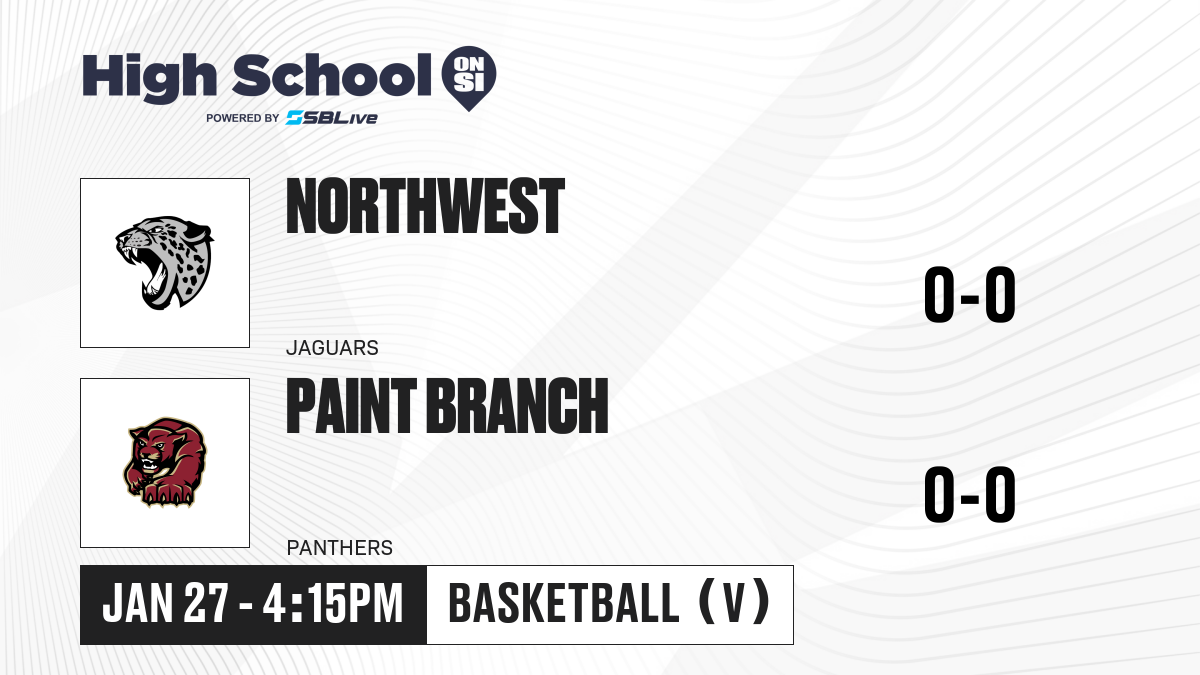 High School ON SI
POWERED BY SBLive

NORTHWEST
JAGUARS
0-0

PAINT BRANCH
PANTHERS
0-0

JAN 27 - 4:15PM
BASKETBALL (V)